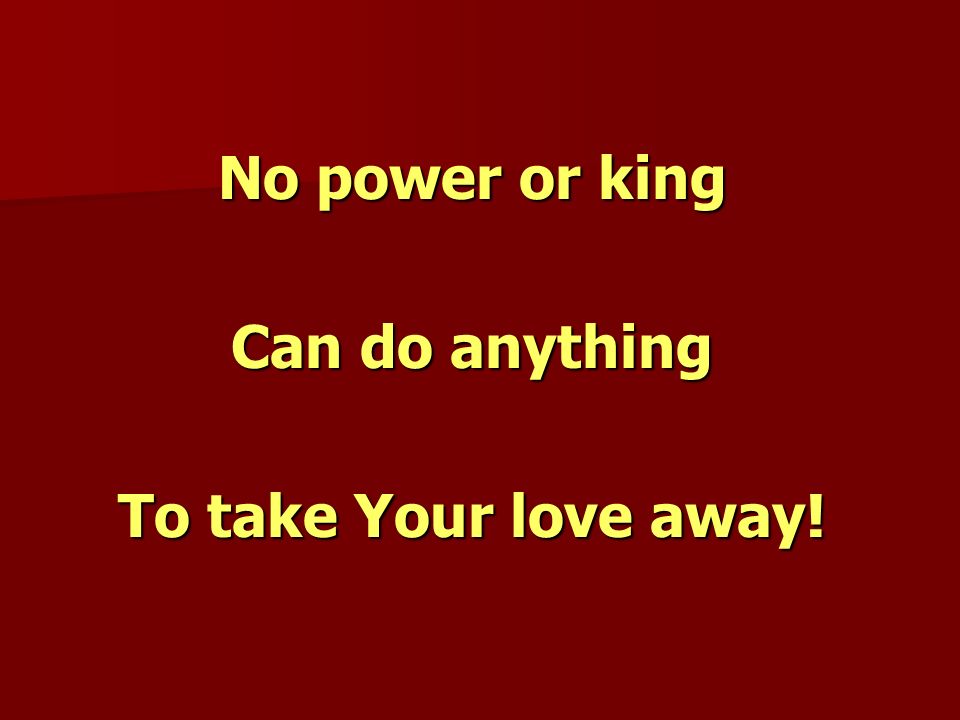 No power or king

Can do anything

To take Your love away!